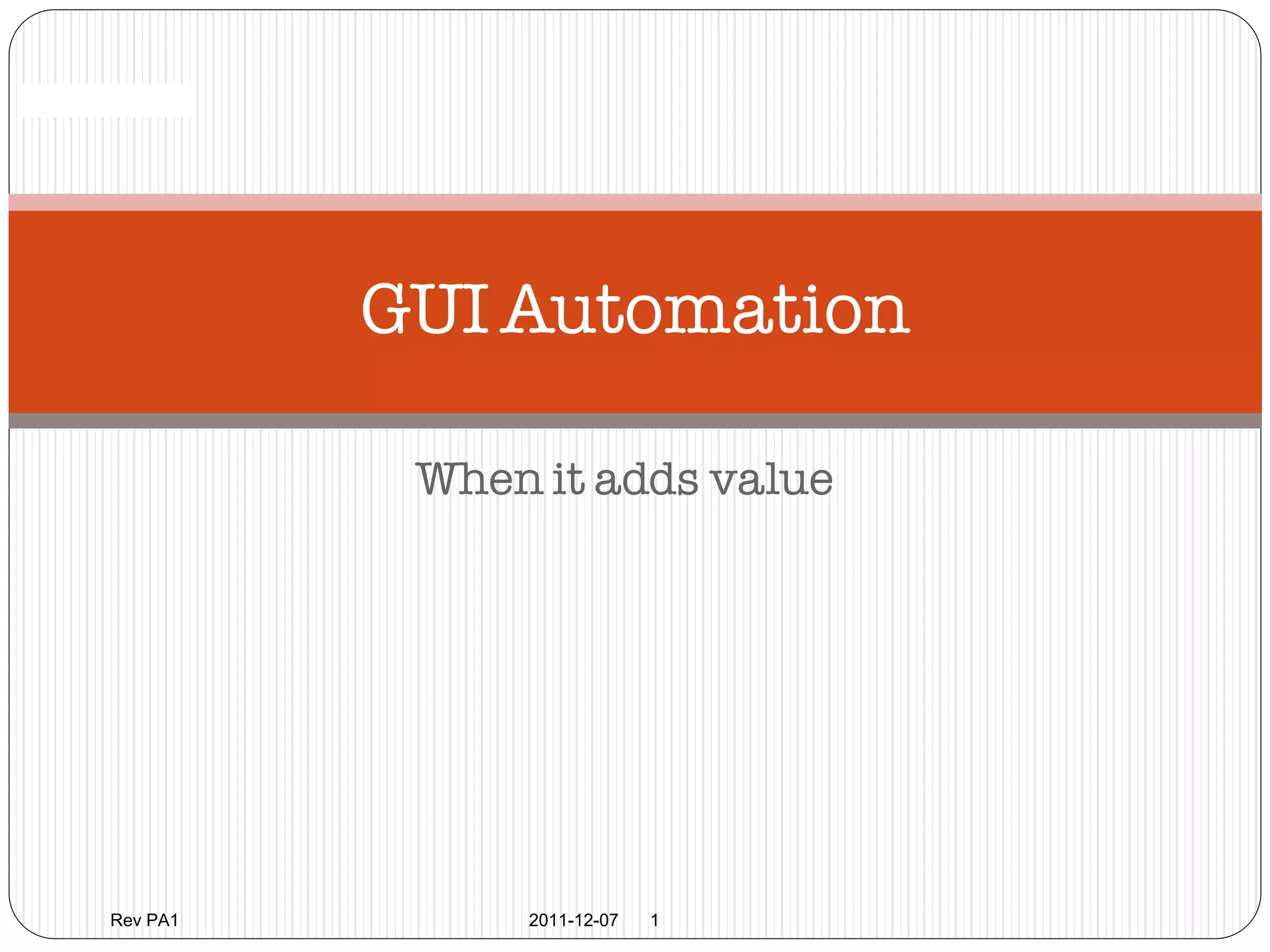 GUI Automation

When it adds value

Rev PA1

2011-12-07

1